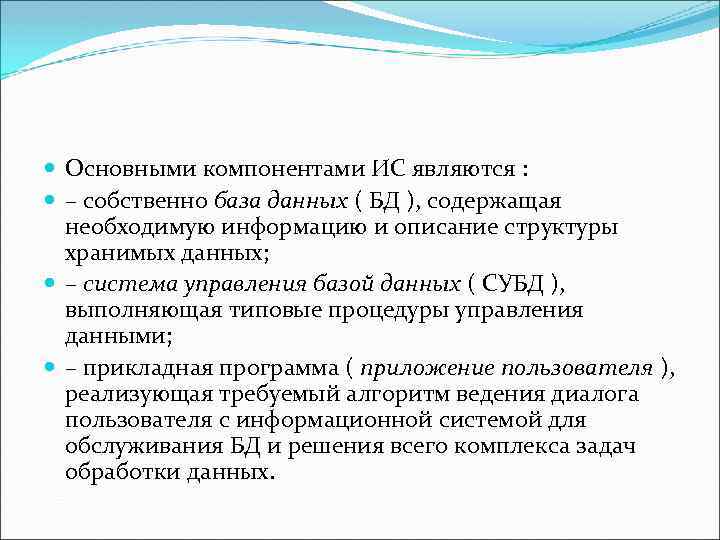 Основными компонентами ИС являются :

– собственно база данных ( БД ), содержащая необходимую информацию и описание структуры хранимых данных;

– система управления базой данных ( СУБД ), выполняющая типовые процедуры управления данными;

– прикладная программа ( приложение пользователя ), реализующая требуемый алгоритм ведения диалога пользователя с информационной системой для обслуживания БД и решения всего комплекса задач обработки данных.